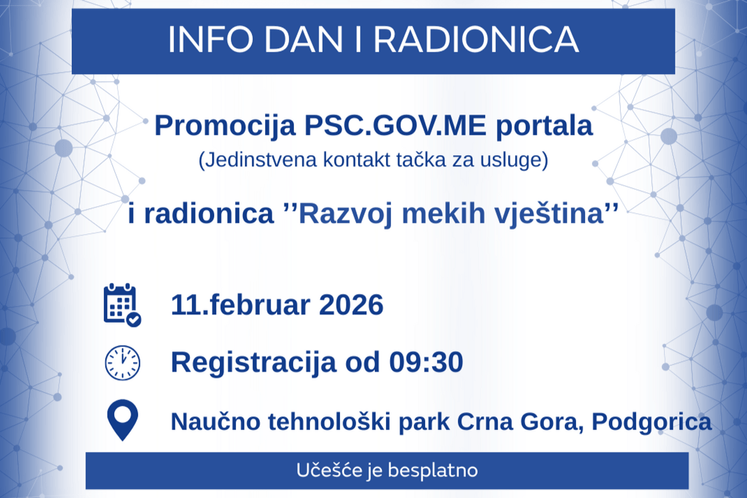 INFO DAN I RADIONICA

Promocija PSC.GOV.ME portala
(Jedinstvena kontakt tačka za usluge)

i radionica ’’Razvoj mekih vještina’’

11.februar 2026

Registracija od 09:30

Naučno tehnološki park Crna Gora, Podgorica

Učešće je besplatno